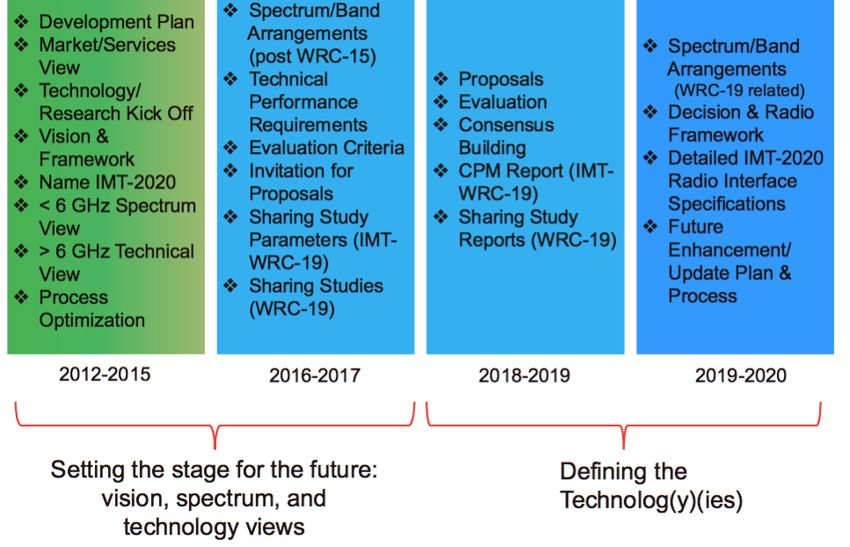 ❖ Development Plan
❖ Market/Services View
❖ Technology/ Research Kick Off
❖ Vision & Framework
❖ Name IMT-2020
❖ < 6 GHz Spectrum View
❖ > 6 GHz Technical View
❖ Process Optimization

2012-2015

❖ Spectrum/Band Arrangements (post WRC-15)
❖ Technical Performance Requirements
❖ Evaluation Criteria
❖ Invitation for Proposals
❖ Sharing Study Parameters (IMT-WRC-19)
❖ Sharing Studies (WRC-19)

2016-2017

❖ Proposals
❖ Evaluation
❖ Consensus Building
❖ CPM Report (IMT-WRC-19)
❖ Sharing Study Reports (WRC-19)

2018-2019

❖ Spectrum/Band Arrangements (WRC-19 related)
❖ Decision & Radio Framework
❖ Detailed IMT-2020 Radio Interface Specifications
❖ Future Enhancement/ Update Plan & Process

2019-2020

Setting the stage for the future: vision, spectrum, and technology views

Defining the Technolog(y)(ies)